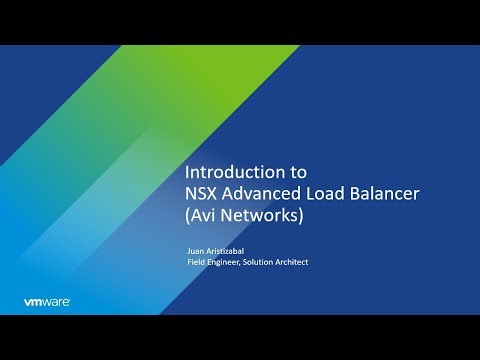 Introduction to
NSX Advanced Load Balancer
(Avi Networks)

Juan Aristizabal
Field Engineer, Solution Architect

vmware